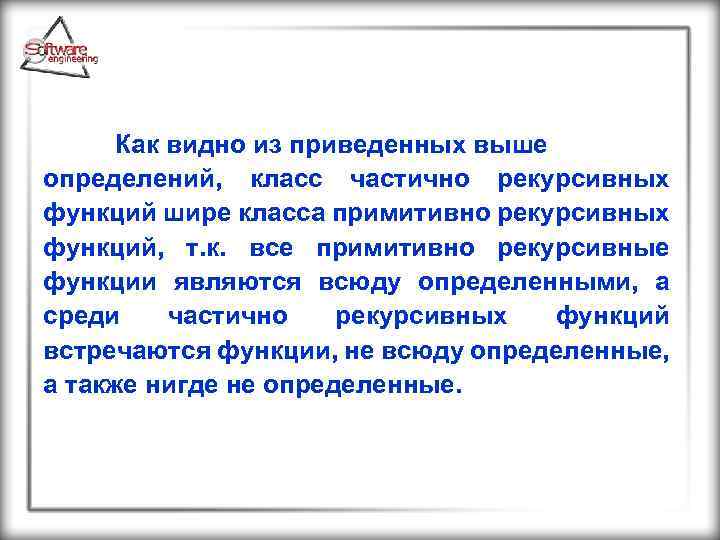 Software engineering

Как видно из приведенных выше определений, класс частично рекурсивных функций шире класса примитивно рекурсивных функций, т.к. все примитивно рекурсивные функции являются всюду определенными, а среди частично рекурсивных функций встречаются функции, не всюду определенные, а также нигде не определенные.